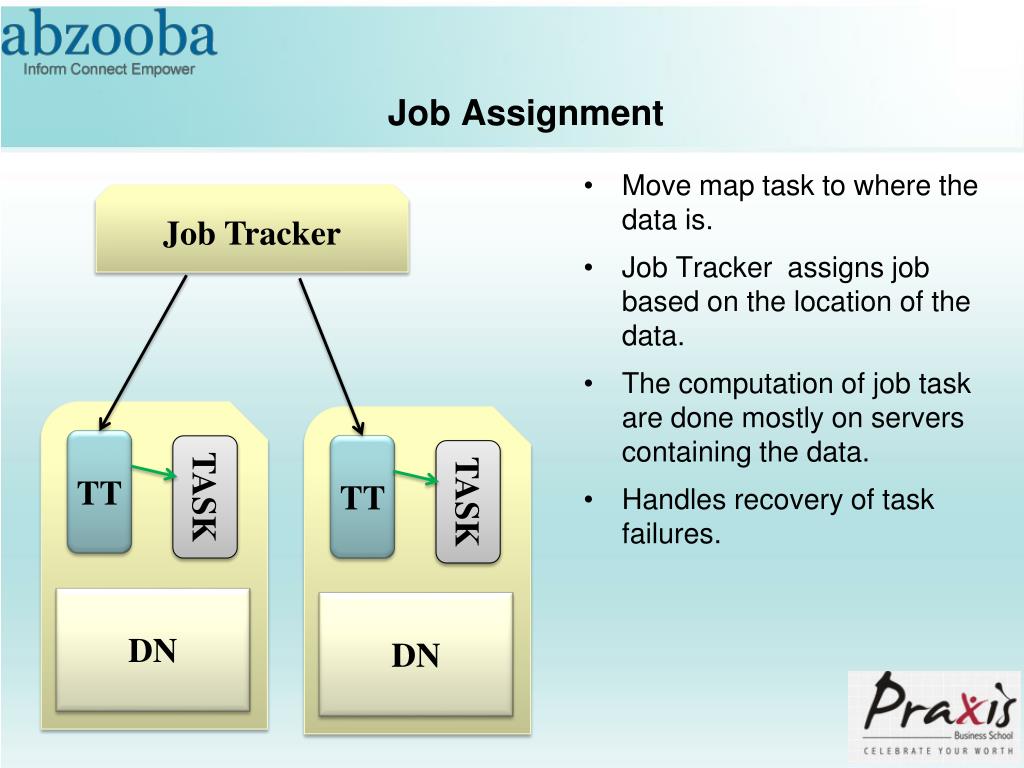 abzooba
Inform Connect Empower

Job Assignment

Job Tracker

TT

TASK

DN

TT

TASK

DN

• Move map task to where the data is.
• Job Tracker assigns job based on the location of the data.
• The computation of job task are done mostly on servers containing the data.
• Handles recovery of task failures.

Praxis
Business School
CELEBRATE YOUR WORTH